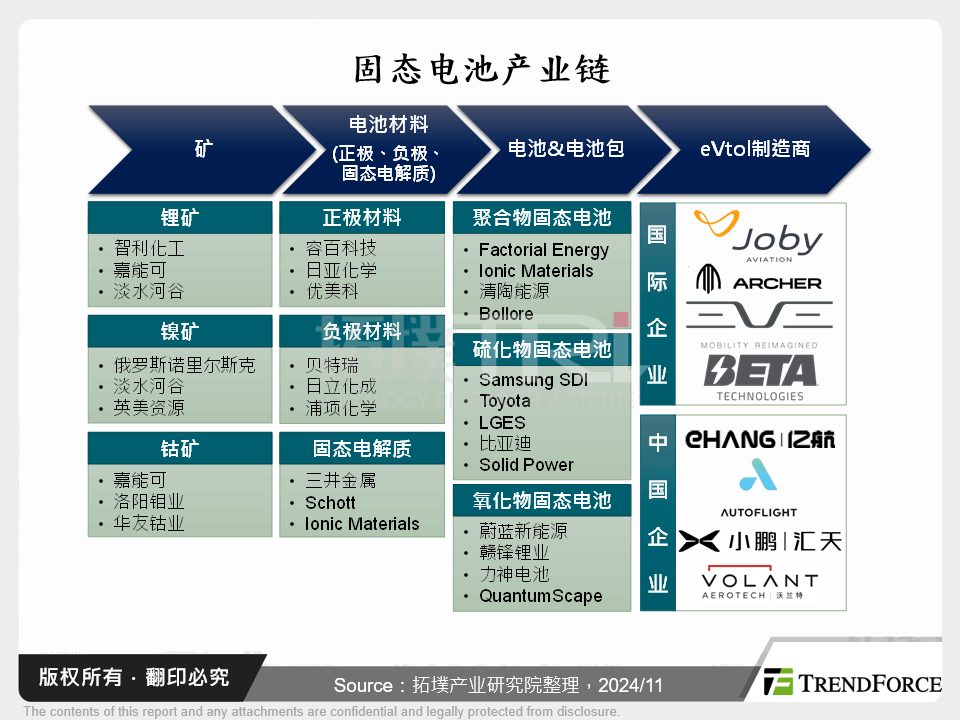 固态电池产业链

矿

电池材料 (正极、负极、固态电解质)

电池&电池包

eVtol制造商

锂矿
• 智利化工
• 嘉能可
• 淡水河谷

镍矿
• 俄罗斯诺里尔斯克
• 淡水河谷
• 英美资源

钴矿
• 嘉能可
• 洛阳钼业
• 华友钴业

正极材料
• 容百科技
• 日亚化学
• 优美科

负极材料
• 贝特瑞
• 日立化成
• 浦项化学

固态电解质
• 三井金属
• Schott
• Ionic Materials

聚合物固态电池
• Factorial Energy
• Ionic Materials
• 清陶能源
• Bollore

硫化物固态电池
• Samsung SDI
• Toyota
• LGES
• 比亚迪
• Solid Power

氧化物固态电池
• 蔚蓝新能源
• 赣锋锂业
• 力神电池
• QuantumScape

国际企业

Joby AVIATION
ARCHER
MOBILITY REIMAGINED
BETA TECHNOLOGIES

中国企业

EHANG | 亿航
AUTOFLIGHT
小鹏 | 汇天
VOLANT AEROTECH | 沃兰特

版权所有 · 翻印必究

Source：拓墣产业研究院整理，2024/11

TRENDFORCE

The contents of this report and any attachments are confidential and legally protected from disclosure.